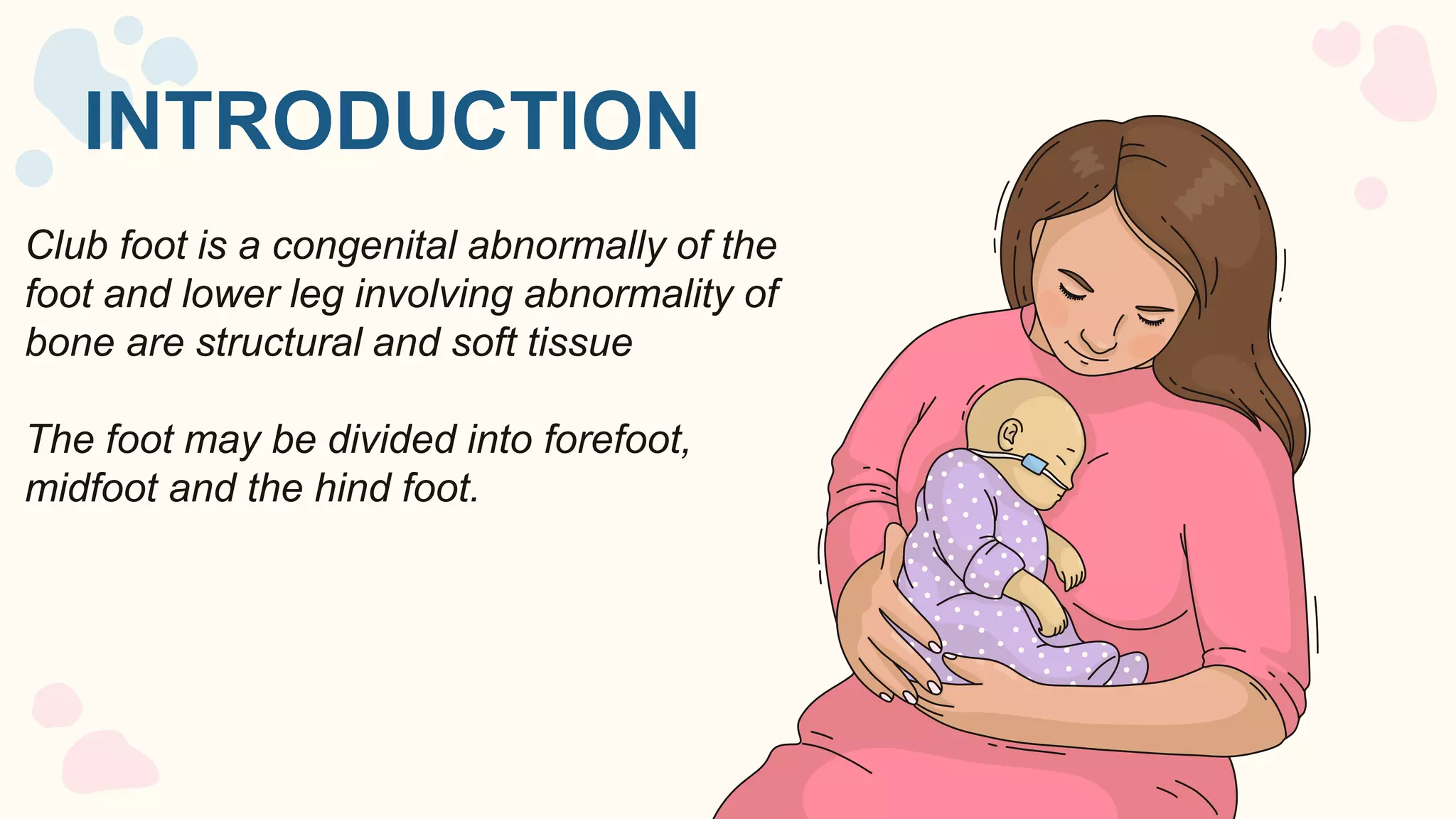 INTRODUCTION

Club foot is a congenital abnormally of the foot and lower leg involving abnormality of bone are structural and soft tissue

The foot may be divided into forefoot, midfoot and the hind foot.